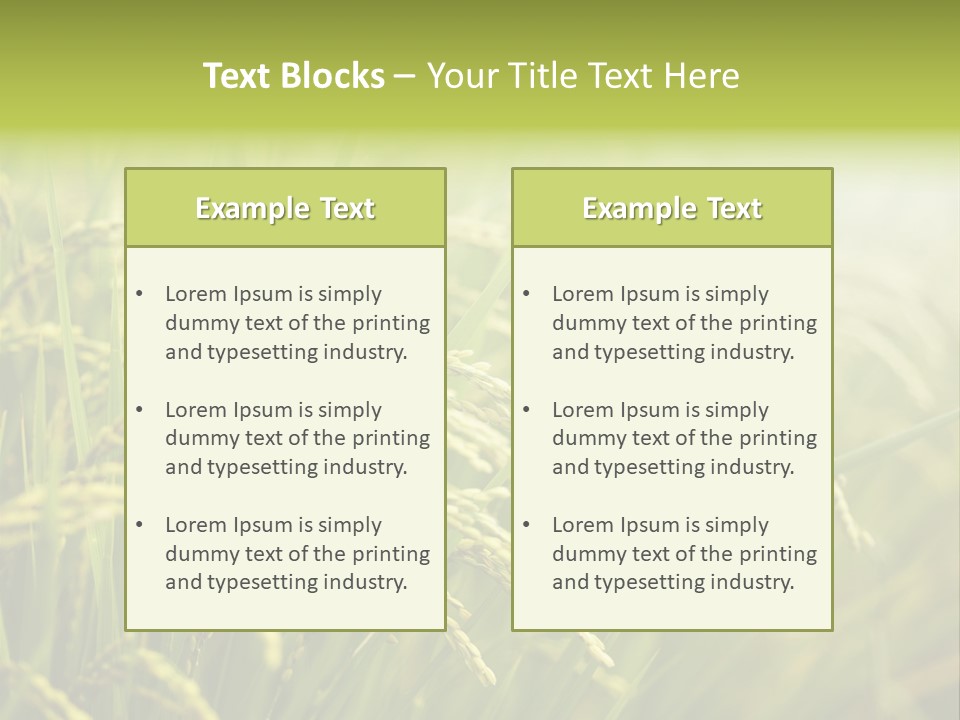 Text Blocks – Your Title Text Here

Example Text

• Lorem Ipsum is simply dummy text of the printing and typesetting industry.

• Lorem Ipsum is simply dummy text of the printing and typesetting industry.

• Lorem Ipsum is simply dummy text of the printing and typesetting industry.

Example Text

• Lorem Ipsum is simply dummy text of the printing and typesetting industry.

• Lorem Ipsum is simply dummy text of the printing and typesetting industry.

• Lorem Ipsum is simply dummy text of the printing and typesetting industry.